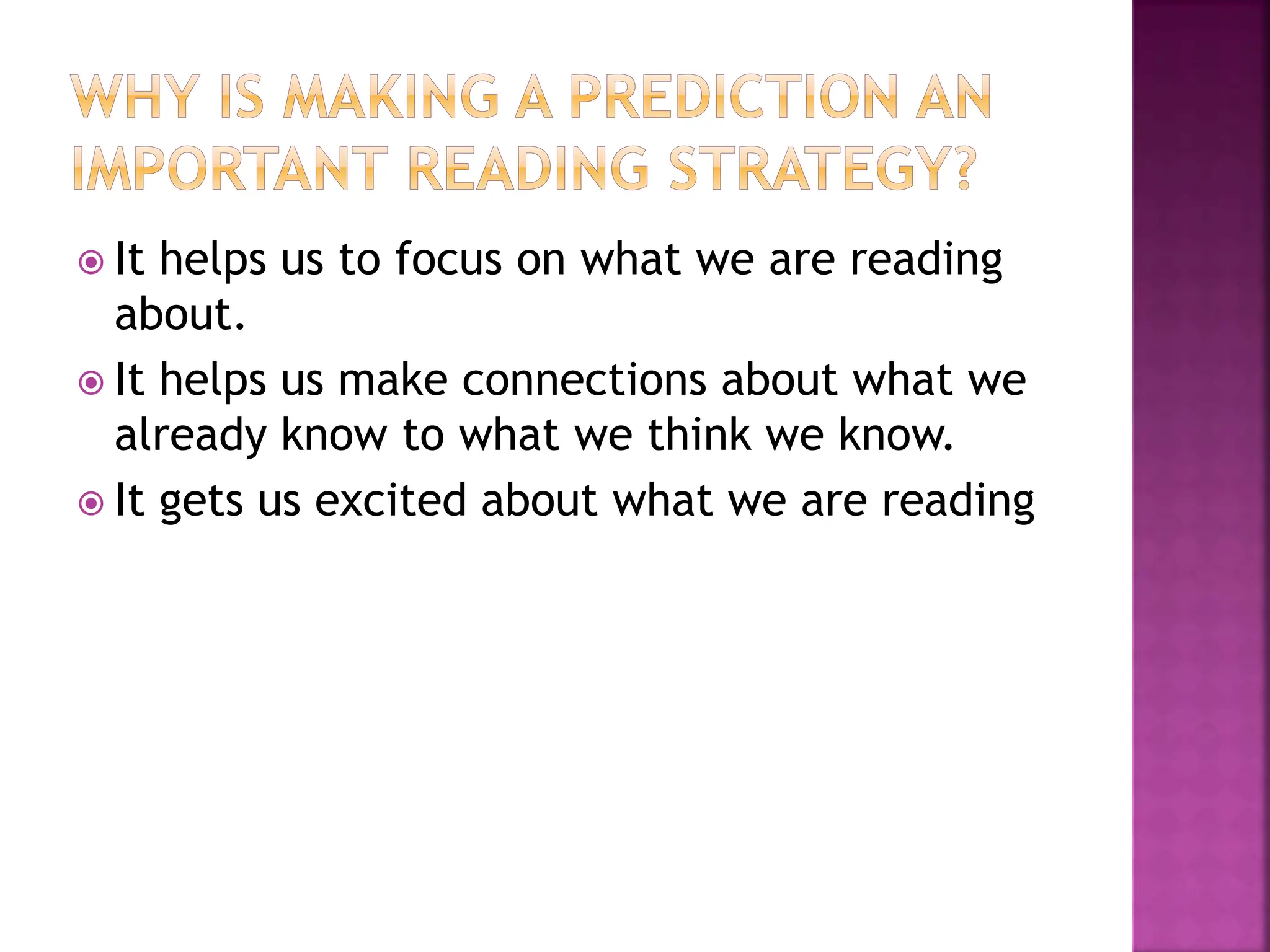 WHY IS MAKING A PREDICTION AN IMPORTANT READING STRATEGY?

It helps us to focus on what we are reading about.

It helps us make connections about what we already know to what we think we know.

It gets us excited about what we are reading